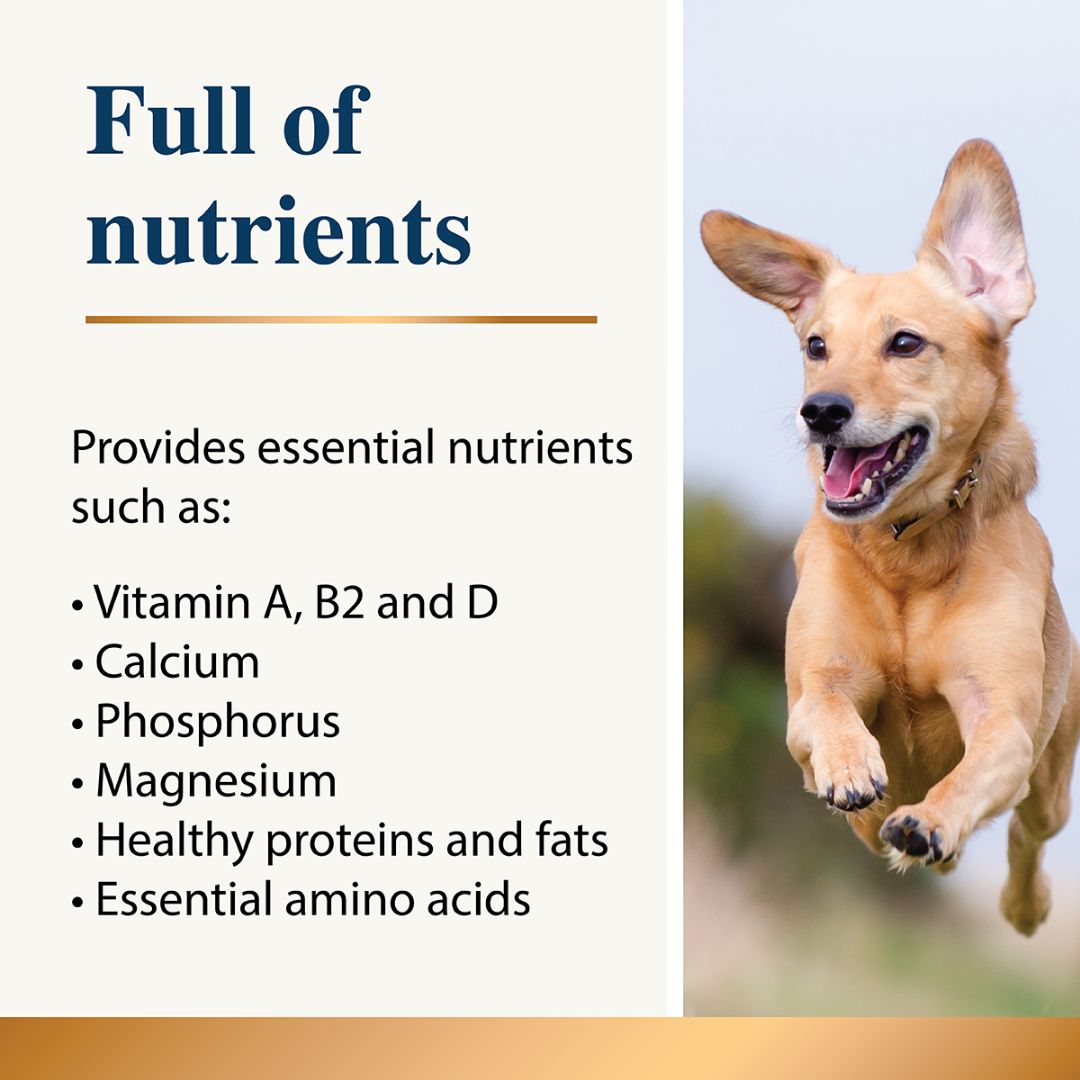 Full of nutrients

Provides essential nutrients such as:

• Vitamin A, B2 and D
• Calcium
• Phosphorus
• Magnesium
• Healthy proteins and fats
• Essential amino acids